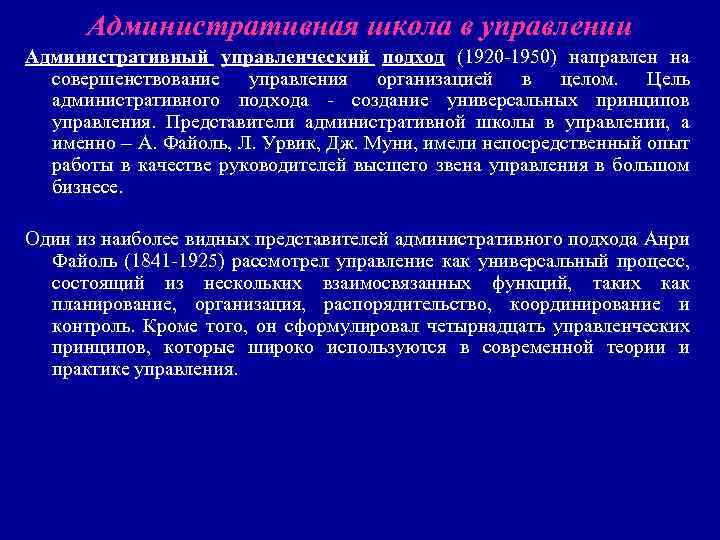 Административная школа в управлении

Административный управленческий подход (1920-1950) направлен на совершенствование управления организацией в целом. Цель административного подхода - создание универсальных принципов управления. Представители административной школы в управлении, а именно – А. Файоль, Л. Урвик, Дж. Муни, имели непосредственный опыт работы в качестве руководителей высшего звена управления в большом бизнесе.

Один из наиболее видных представителей административного подхода Анри Файоль (1841-1925) рассмотрел управление как универсальный процесс, состоящий из нескольких взаимосвязанных функций, таких как планирование, организация, распорядительство, координирование и контроль. Кроме того, он сформулировал четырнадцать управленческих принципов, которые широко используются в современной теории и практике управления.